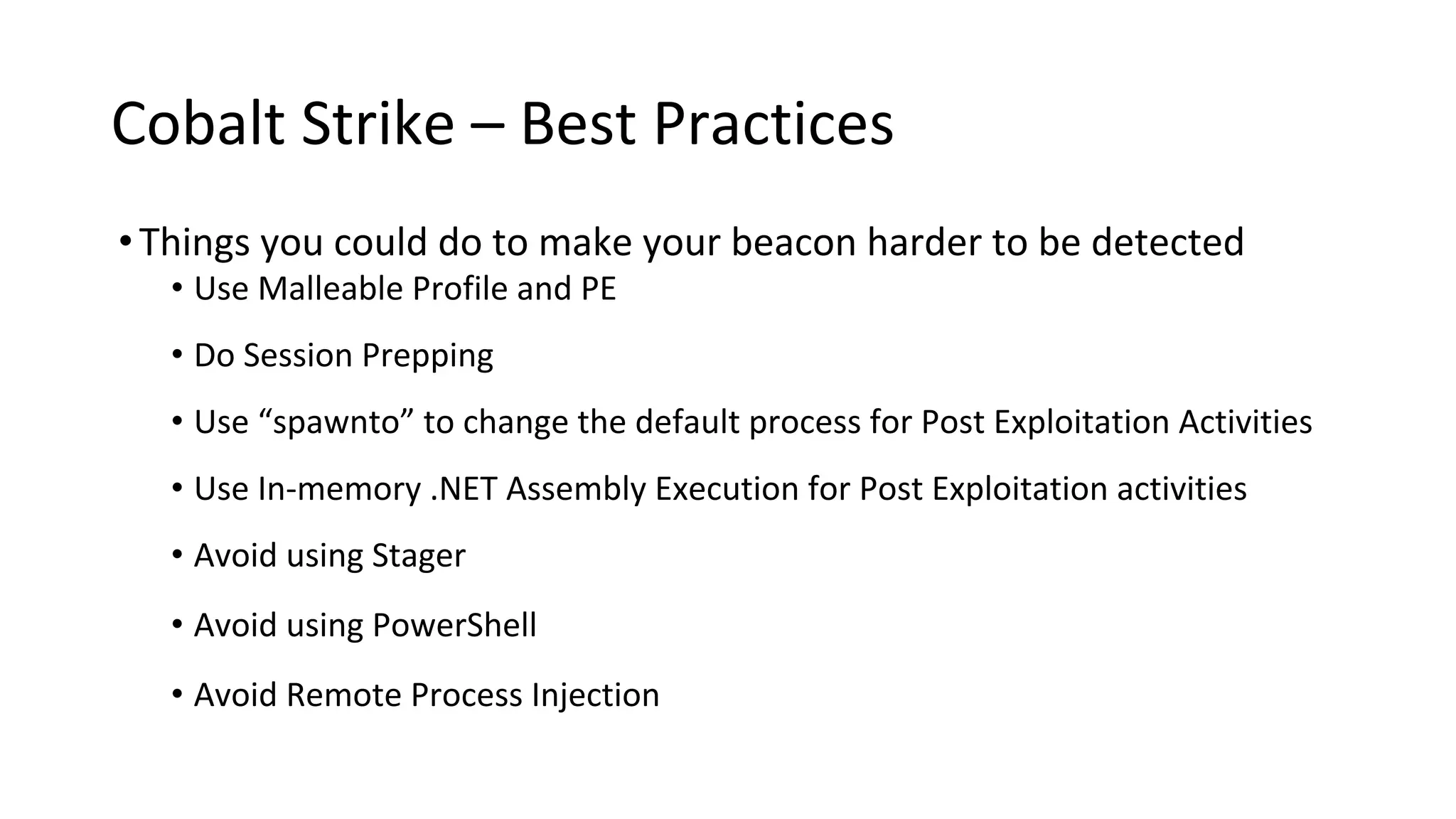 Cobalt Strike – Best Practices

• Things you could do to make your beacon harder to be detected

• Use Malleable Profile and PE

• Do Session Prepping

• Use “spawnto” to change the default process for Post Exploitation Activities

• Use In-memory .NET Assembly Execution for Post Exploitation activities

• Avoid using Stager

• Avoid using PowerShell

• Avoid Remote Process Injection